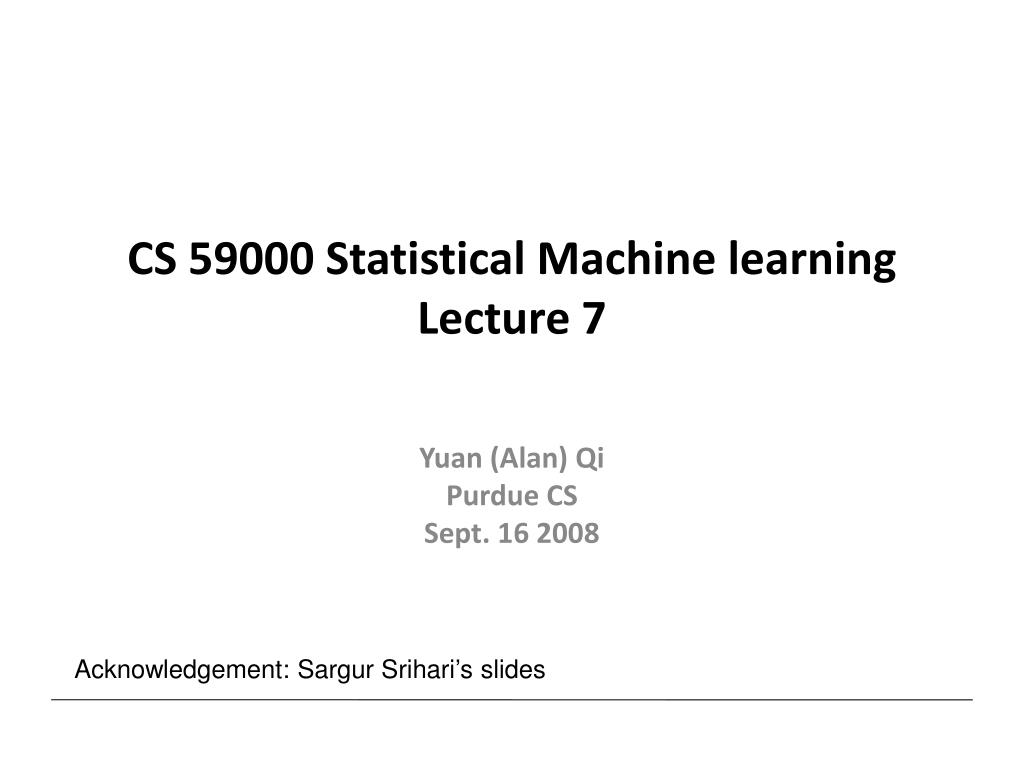 CS 59000 Statistical Machine learning
Lecture 7

Yuan (Alan) Qi
Purdue CS
Sept. 16 2008

Acknowledgement: Sargur Srihari’s slides